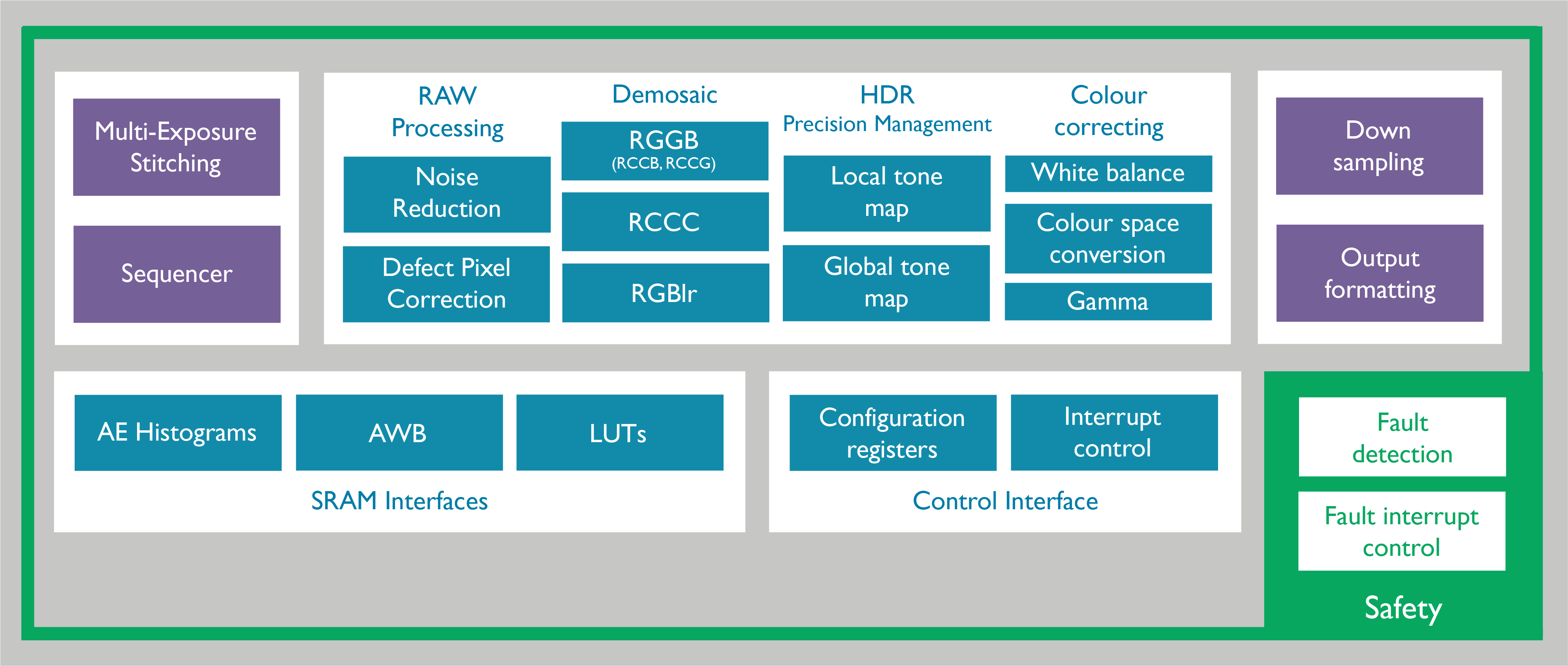 Multi-Exposure Stitching

Sequencer

RAW Processing

Noise Reduction

Defect Pixel Correction

Demosaic

RGGB (RCCB, RCCG)

RCCC

RGBIr

HDR Precision Management

Local tone map

Global tone map

Colour correcting

White balance

Colour space conversion

Gamma

Down sampling

Output formatting

AE Histograms

AWB

LUTs

SRAM Interfaces

Configuration registers

Interrupt control

Control Interface

Fault detection

Fault interrupt control

Safety